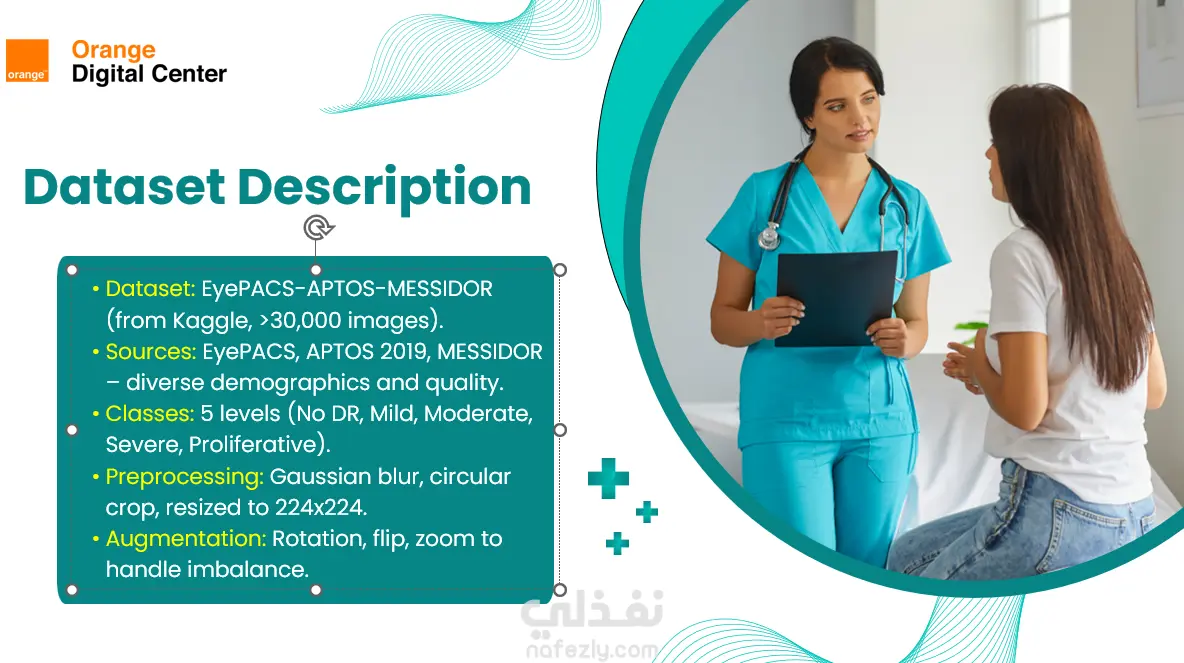 orange

Orange
Digital Center

Dataset Description

• Dataset: EyePACS-APTOS-MESSIDOR (from Kaggle, >30,000 images).
• Sources: EyePACS, APTOS 2019, MESSIDOR – diverse demographics and quality.
• Classes: 5 levels (No DR, Mild, Moderate, Severe, Proliferative).
• Preprocessing: Gaussian blur, circular crop, resized to 224x224.
• Augmentation: Rotation, flip, zoom to handle imbalance.

نفذلي
nafezly.com